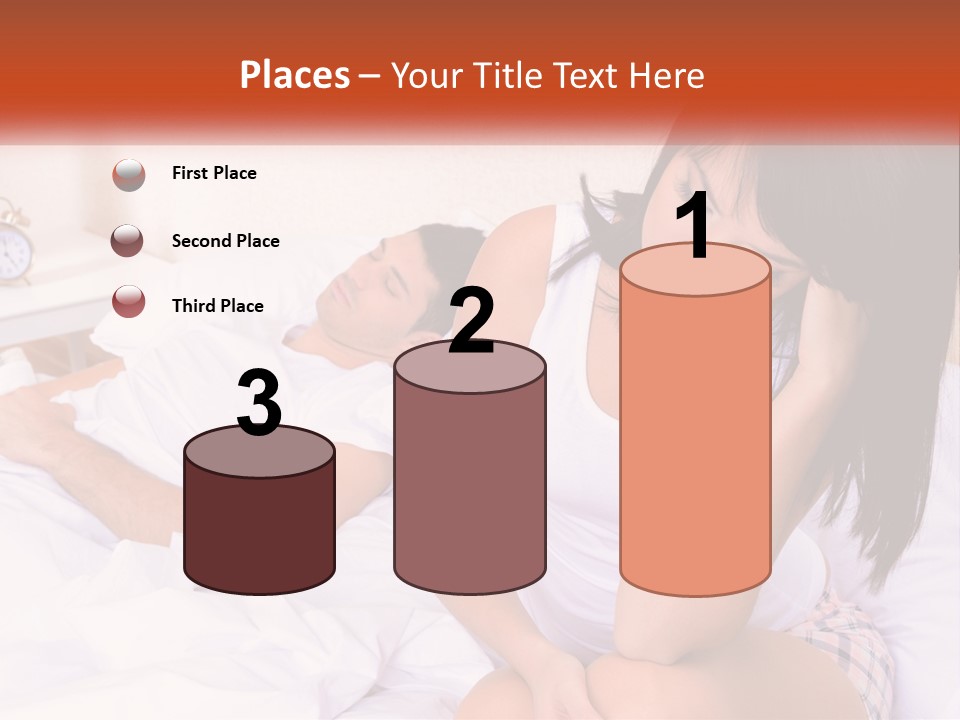 Places – Your Title Text Here

First Place

Second Place

Third Place

3

2

1